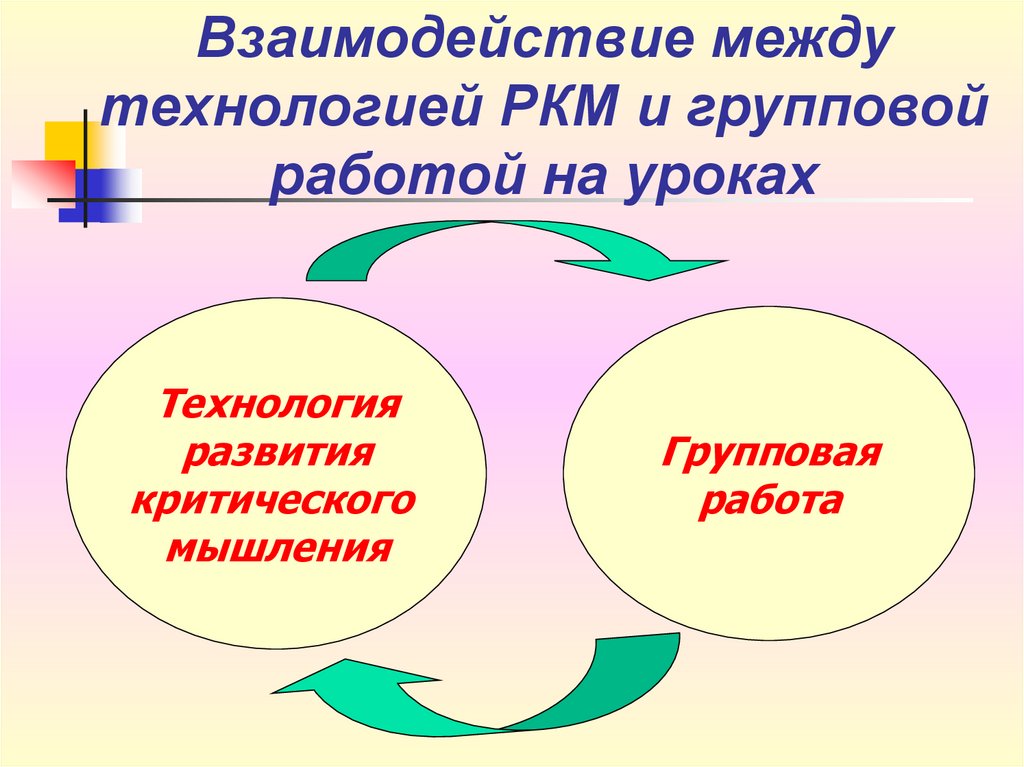 Взаимодействие между технологией РКМ и групповой работой на уроках

Технология развития критического мышления

Групповая работа